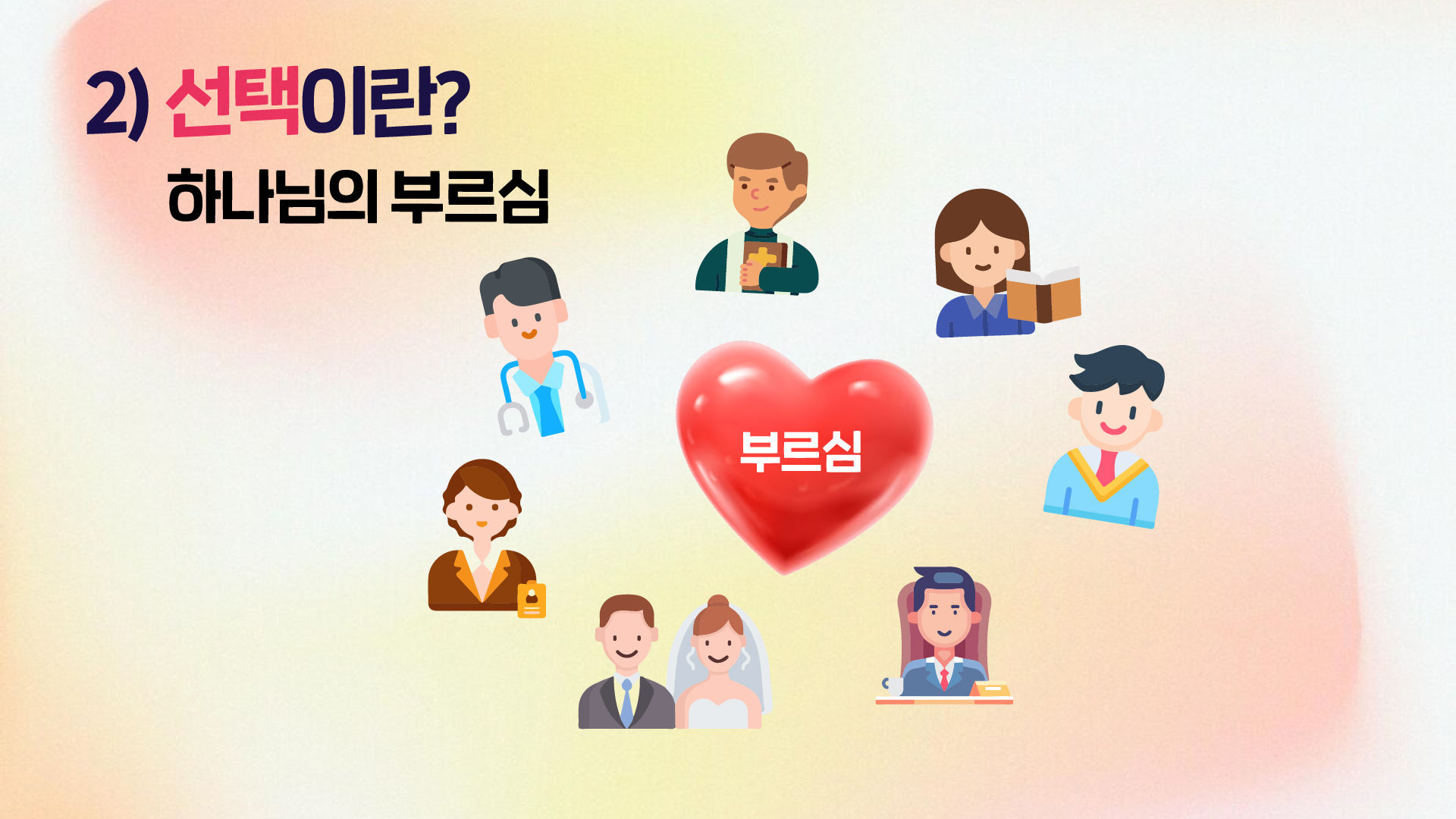 2) 선택이란?

하나님의 부르심

부르심